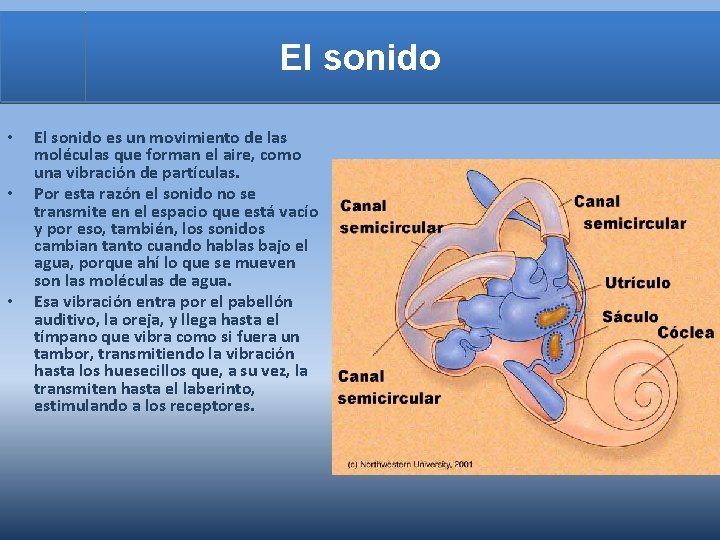 El sonido

• El sonido es un movimiento de las moléculas que forman el aire, como una vibración de partículas.
• Por esta razón el sonido no se transmite en el espacio que está vacío y por eso, también, los sonidos cambian tanto cuando hablas bajo el agua, porque ahí lo que se mueven son las moléculas de agua.
• Esa vibración entra por el pabellón auditivo, la oreja, y llega hasta el tímpano que vibra como si fuera un tambor, transmitiendo la vibración hasta los huesecillos que, a su vez, la transmiten hasta el laberinto, estimulando a los receptores.

Canal semicircular
Canal semicircular
Utrículo
Sáculo
Cóclea
Canal semicircular
(c) Northwestern University, 2001